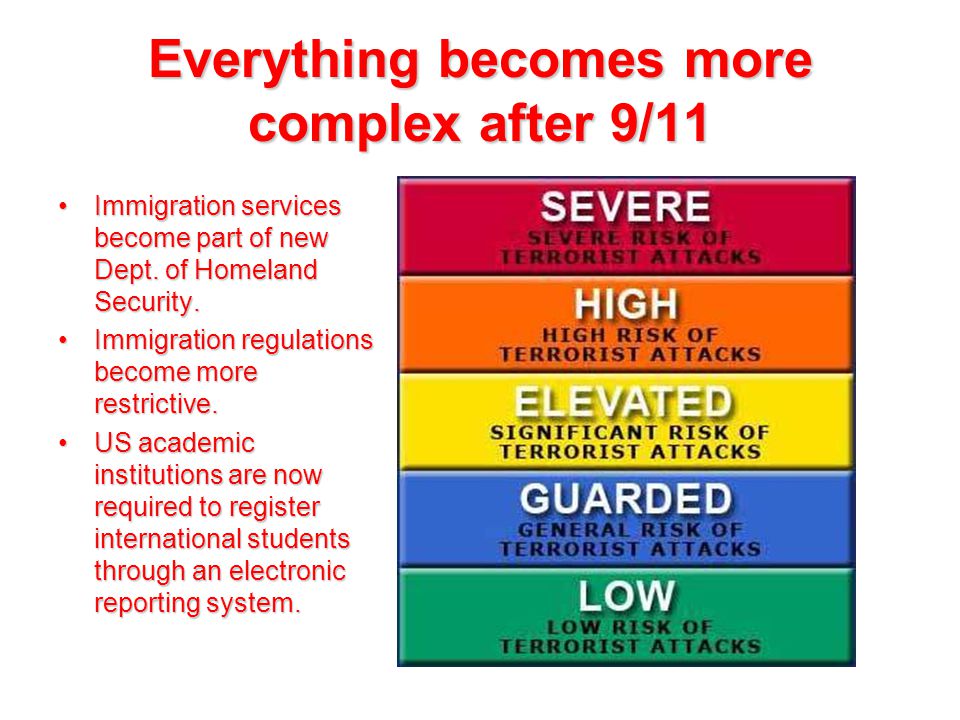 Everything becomes more complex after 9/11

• Immigration services become part of new Dept. of Homeland Security.
• Immigration regulations become more restrictive.
• US academic institutions are now required to register international students through an electronic reporting system.

SEVERE
SEVERE RISK OF TERRORIST ATTACKS

HIGH
HIGH RISK OF TERRORIST ATTACKS

ELEVATED
SIGNIFICANT RISK OF TERRORIST ATTACKS

GUARDED
GENERAL RISK OF TERRORIST ATTACKS

LOW
LOW RISK OF TERRORIST ATTACKS